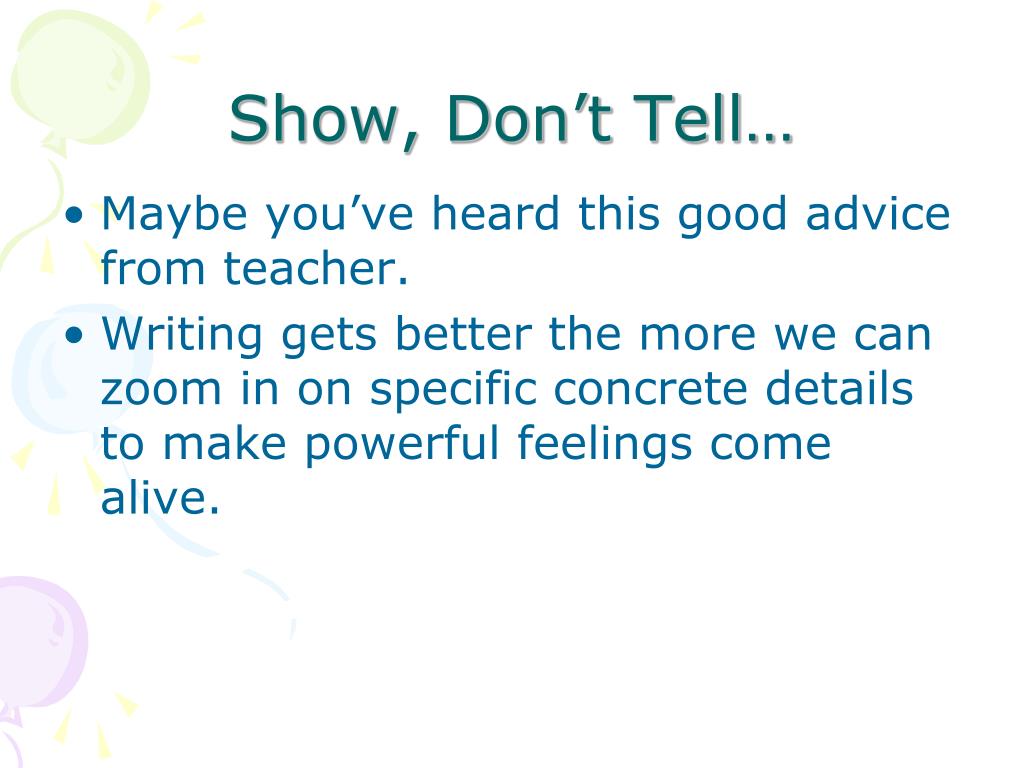 Show, Don’t Tell…

• Maybe you’ve heard this good advice from teacher.
• Writing gets better the more we can zoom in on specific concrete details to make powerful feelings come alive.